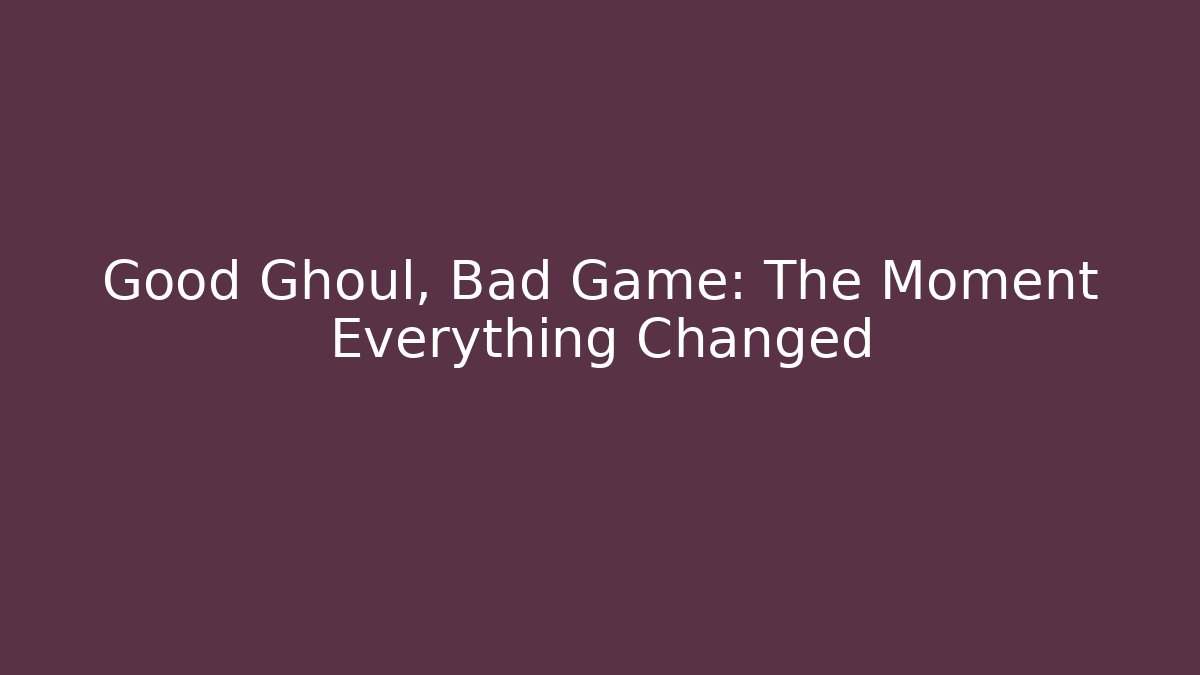 Good Ghoul, Bad Game: The Moment Everything Changed